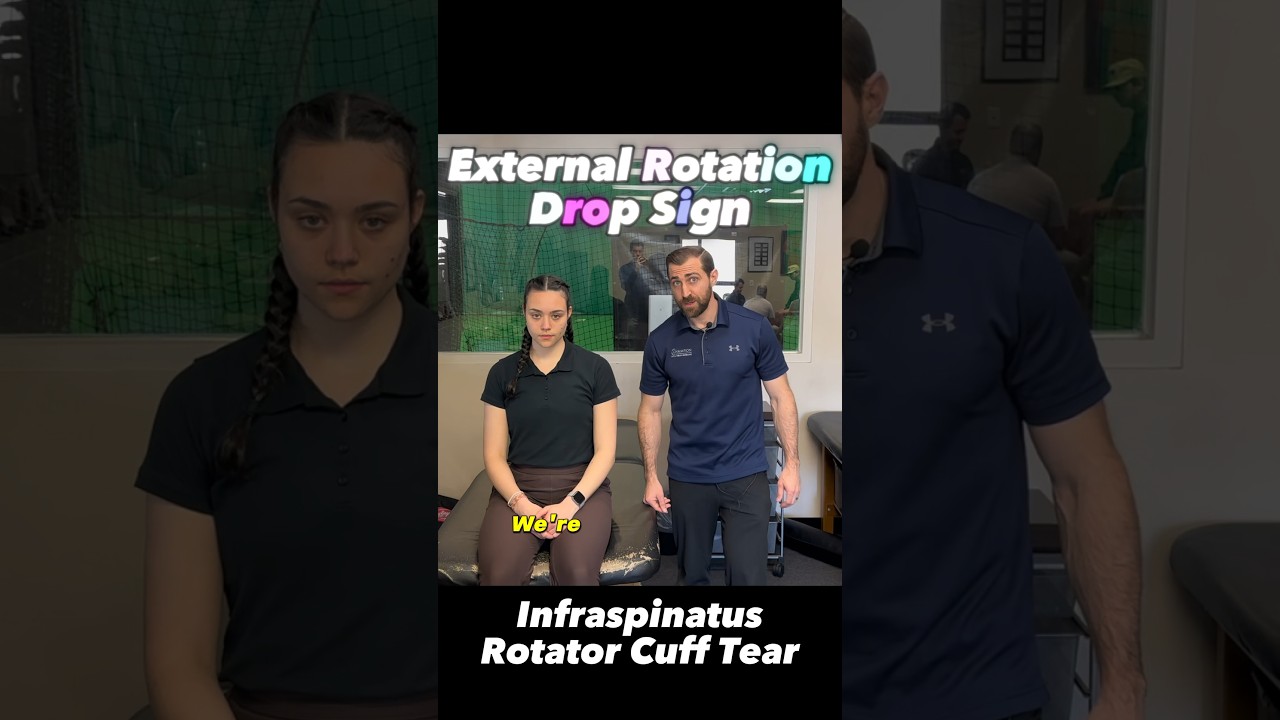 External Rotation Drop Sign

We're

Infraspinatus Rotator Cuff Tear